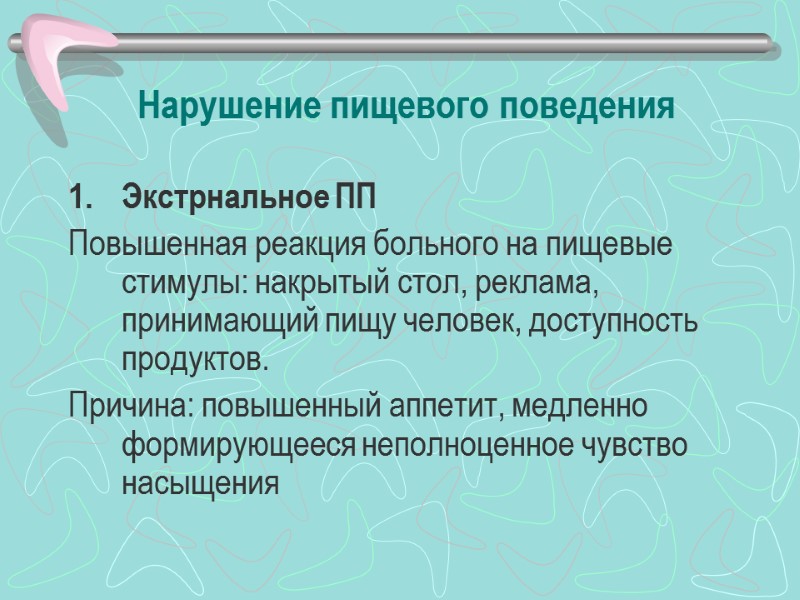 Нарушение пищевого поведения

1. Экстрнальное ПП

Повышенная реакция больного на пищевые стимулы: накрытый стол, реклама, принимающий пищу человек, доступность продуктов.

Причина: повышенный аппетит, медленно формирующееся неполноценное чувство насыщения